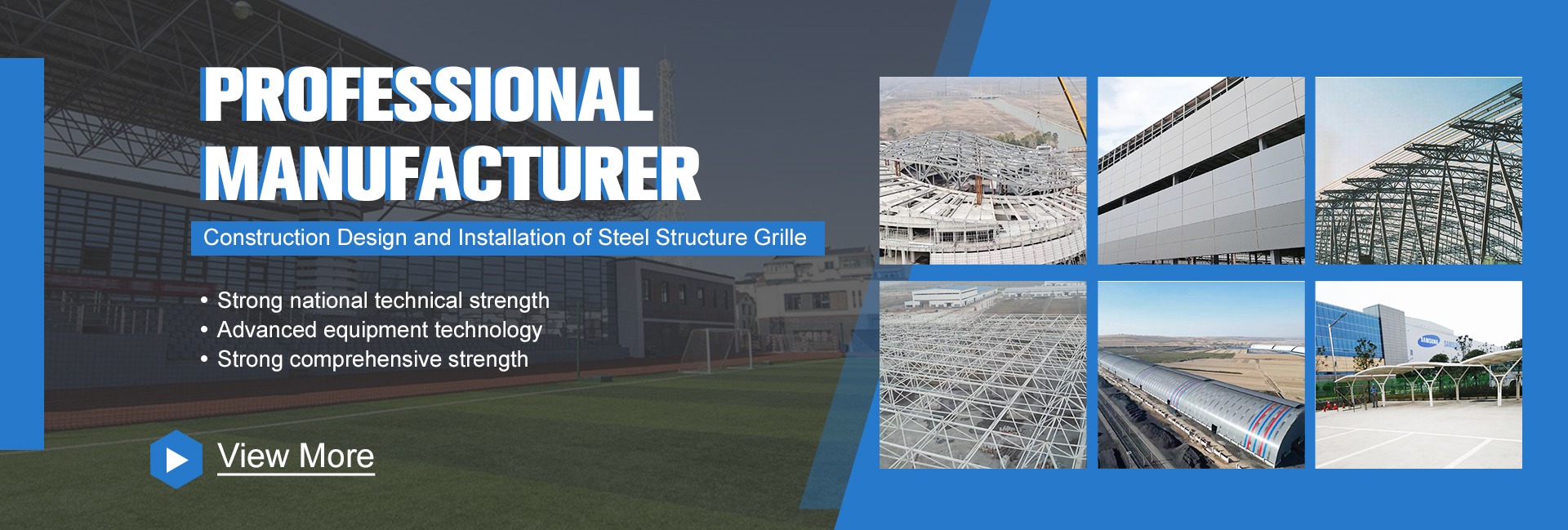 PROFESSIONAL MANUFACTURER

Construction Design and Installation of Steel Structure Grille

• Strong national technical strength
• Advanced equipment technology
• Strong comprehensive strength

View More

SAMSUNG